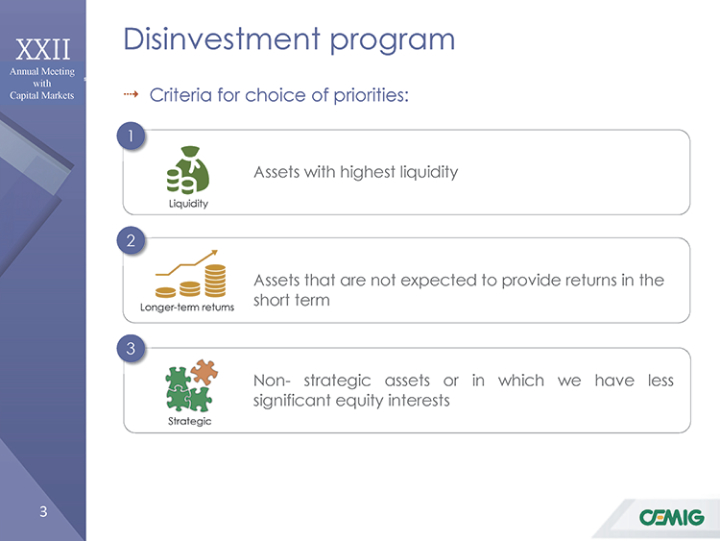 XXII
Annual Meeting with Capital Markets

Disinvestment program

Criteria for choice of priorities:

1

Liquidity

Assets with highest liquidity

2

Longer-term returns

Assets that are not expected to provide returns in the short term

3

Strategic

Non- strategic assets or in which we have less significant equity interests

3

CEMIG